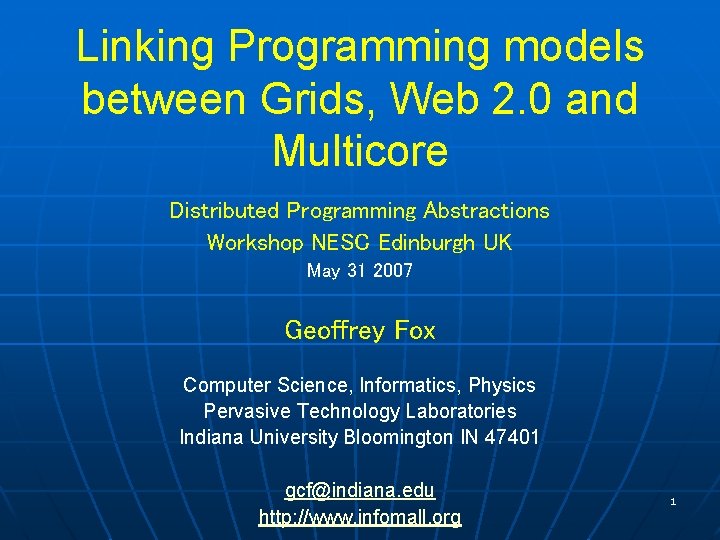 Linking Programming models between Grids, Web 2.0 and Multicore

Distributed Programming Abstractions Workshop NESC Edinburgh UK

May 31 2007

Geoffrey Fox

Computer Science, Informatics, Physics
Pervasive Technology Laboratories
Indiana University Bloomington IN 47401

gcf@indiana.edu
http://www.infomall.org

1